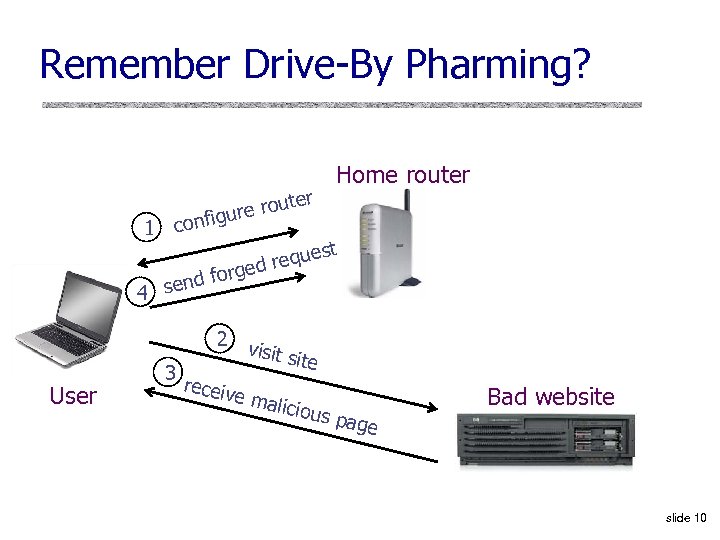 Remember Drive-By Pharming?

Home router

1 configure router

4 send forged request

2 visit site

3 receive malicious page

User

Bad website

slide 10